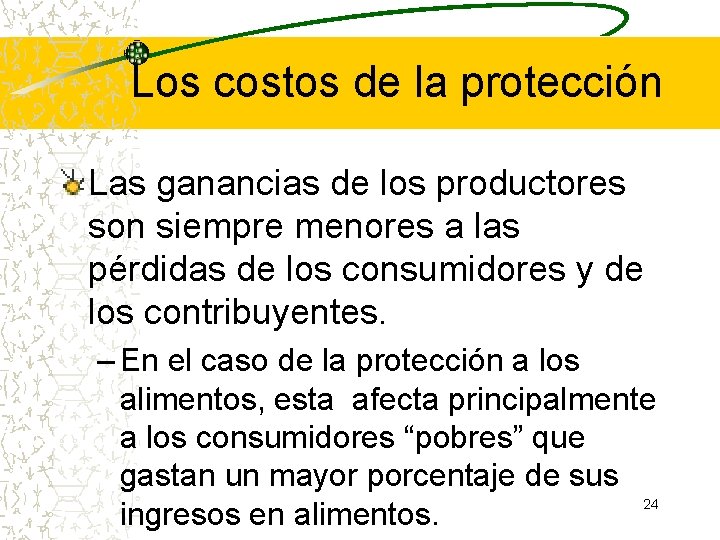 Los costos de la protección

Las ganancias de los productores son siempre menores a las pérdidas de los consumidores y de los contribuyentes.

– En el caso de la protección a los alimentos, esta afecta principalmente a los consumidores “pobres” que gastan un mayor porcentaje de sus ingresos en alimentos.

24